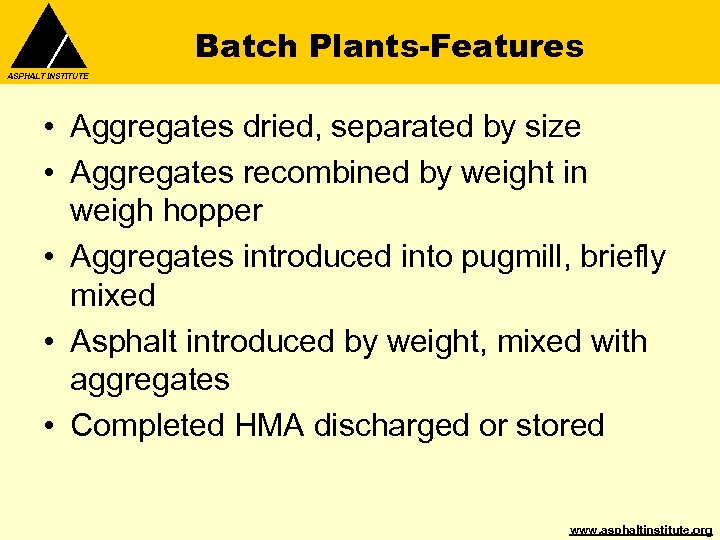 ASPHALT INSTITUTE

Batch Plants-Features

• Aggregates dried, separated by size
• Aggregates recombined by weight in weigh hopper
• Aggregates introduced into pugmill, briefly mixed
• Asphalt introduced by weight, mixed with aggregates
• Completed HMA discharged or stored

www.asphaltinstitute.org